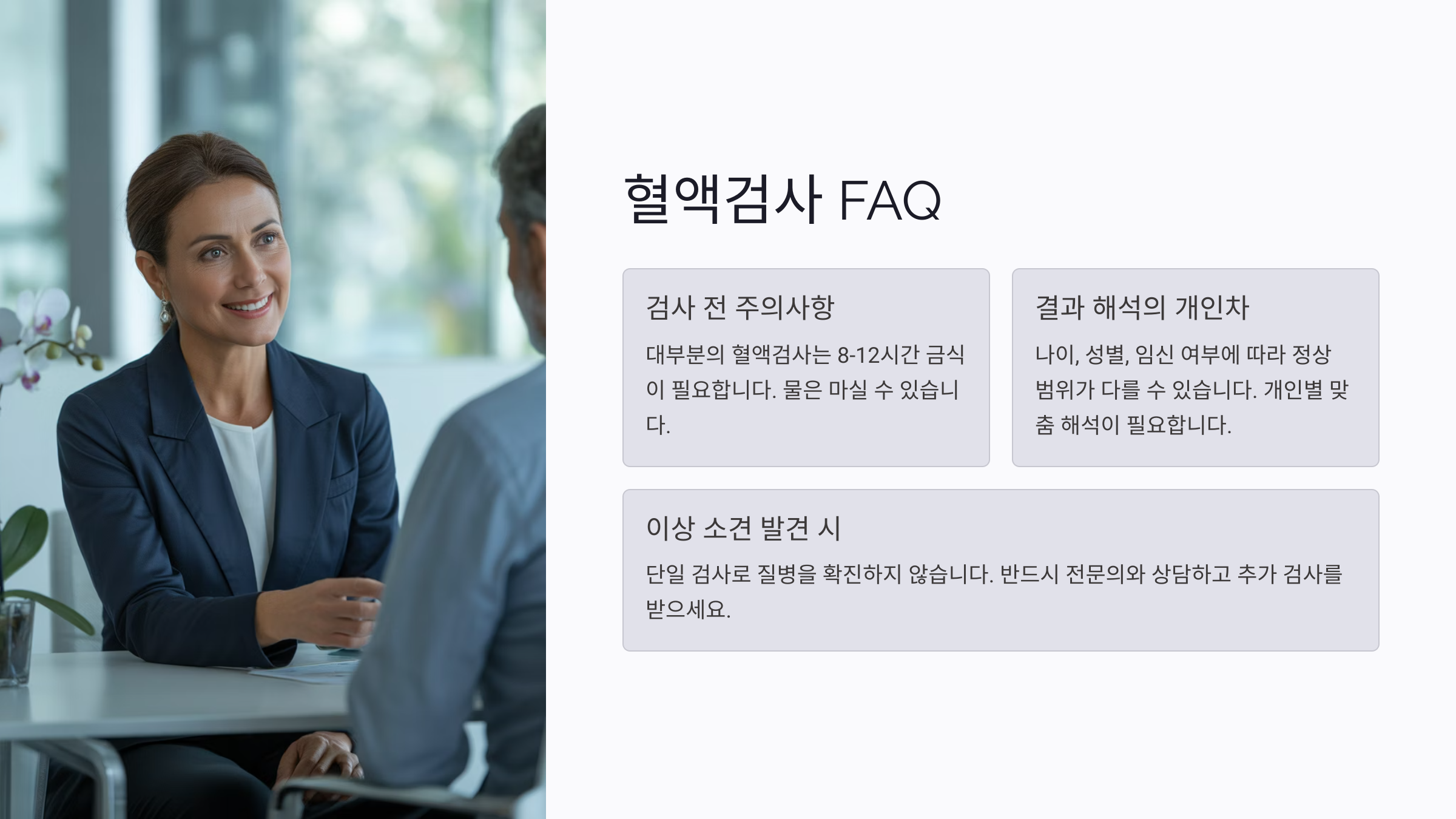 혈액검사 FAQ

검사 전 주의사항

대부분의 혈액검사는 8-12시간 금식이 필요합니다. 물은 마실 수 있습니다.

결과 해석의 개인차

나이, 성별, 임신 여부에 따라 정상 범위가 다를 수 있습니다. 개인별 맞춤 해석이 필요합니다.

이상 소견 발견 시

단일 검사로 질병을 확진하지 않습니다. 반드시 전문의와 상담하고 추가 검사를 받으세요.